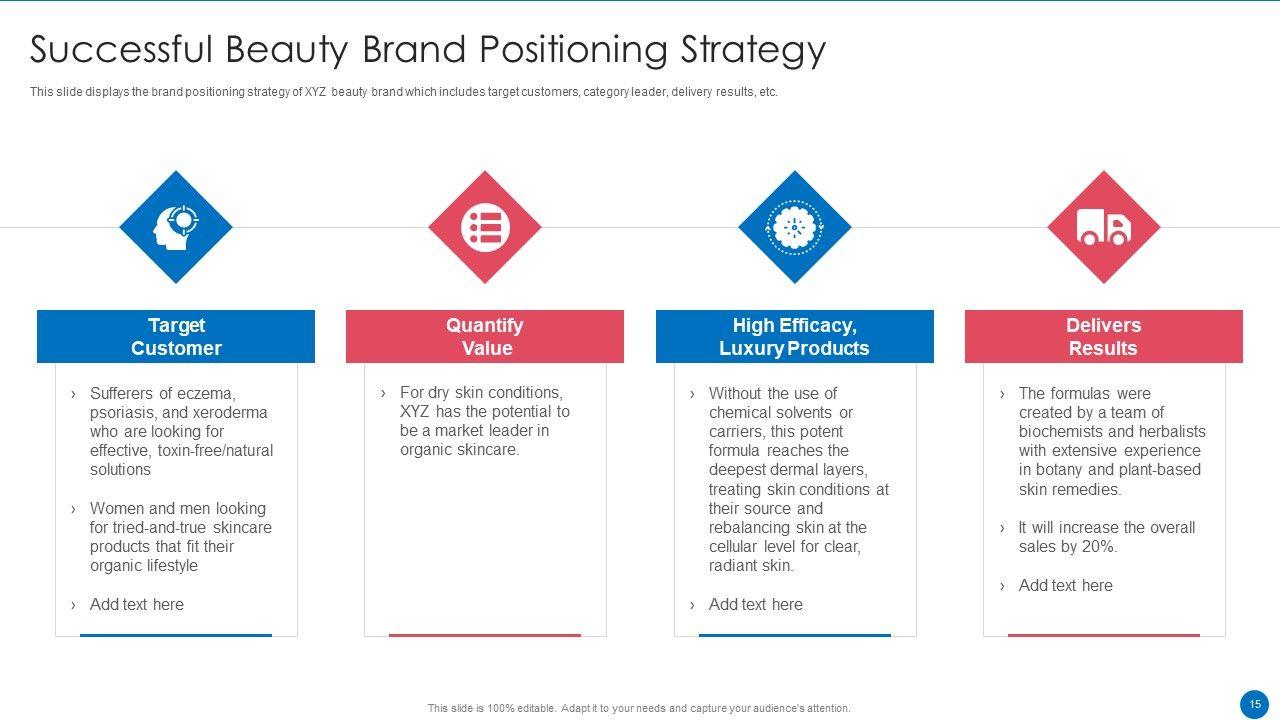 Successful Beauty Brand Positioning Strategy

This slide displays the brand positioning strategy of XYZ beauty brand which includes target customers, category leader, delivery results, etc.

Target Customer

› Sufferers of eczema, psoriasis, and xeroderma who are looking for effective, toxin-free/natural solutions

› Women and men looking for tried-and-true skincare products that fit their organic lifestyle

› Add text here

Quantify Value

› For dry skin conditions, XYZ has the potential to be a market leader in organic skincare.

High Efficacy, Luxury Products

› Without the use of chemical solvents or carriers, this potent formula reaches the deepest dermal layers, treating skin conditions at their source and rebalancing skin at the cellular level for clear, radiant skin.

› Add text here

Delivers Results

› The formulas were created by a team of biochemists and herbalists with extensive experience in botany and plant-based skin remedies.

› It will increase the overall sales by 20%.

› Add text here

This slide is 100% editable. Adapt it to your needs and capture your audience's attention.

15